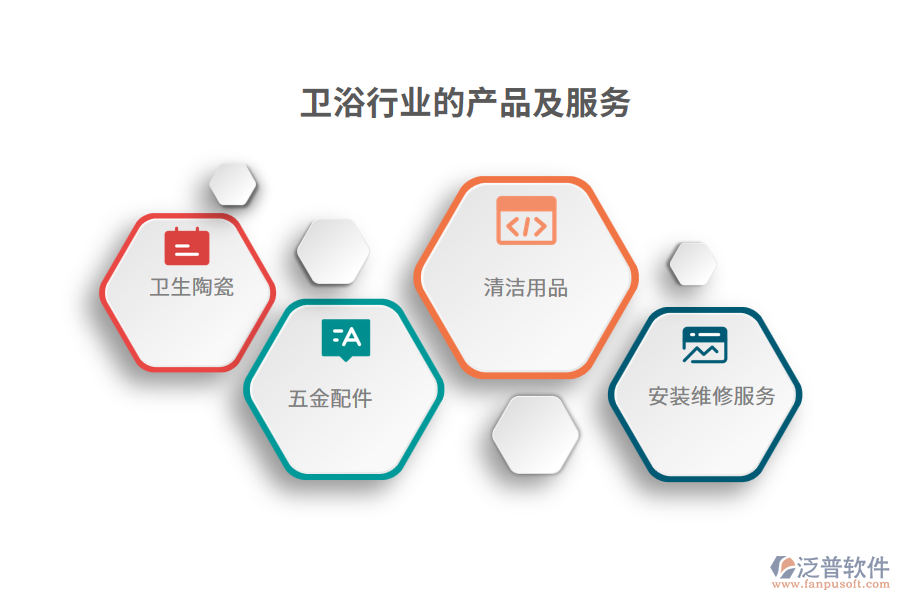 卫浴行业的产品及服务

卫生陶瓷

五金配件

清洁用品

安装维修服务

泛普软件
www.fanpusoft.com